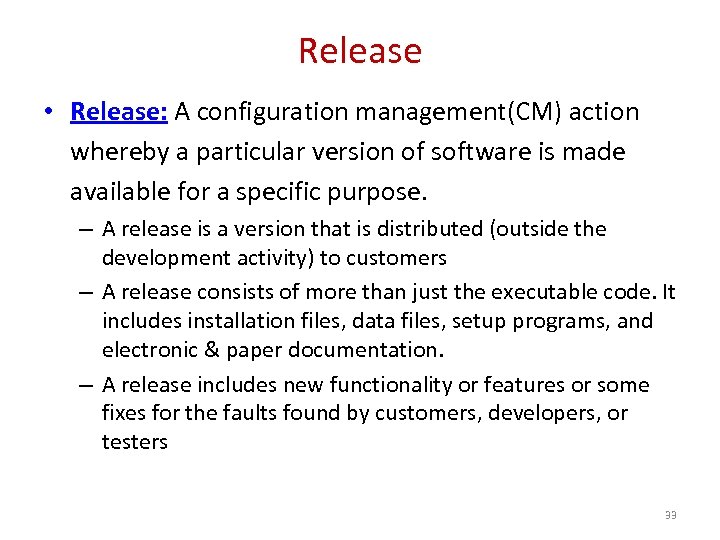 Release

• Release: A configuration management(CM) action whereby a particular version of software is made available for a specific purpose.

– A release is a version that is distributed (outside the development activity) to customers

– A release consists of more than just the executable code. It includes installation files, data files, setup programs, and electronic & paper documentation.

– A release includes new functionality or features or some fixes for the faults found by customers, developers, or testers

33